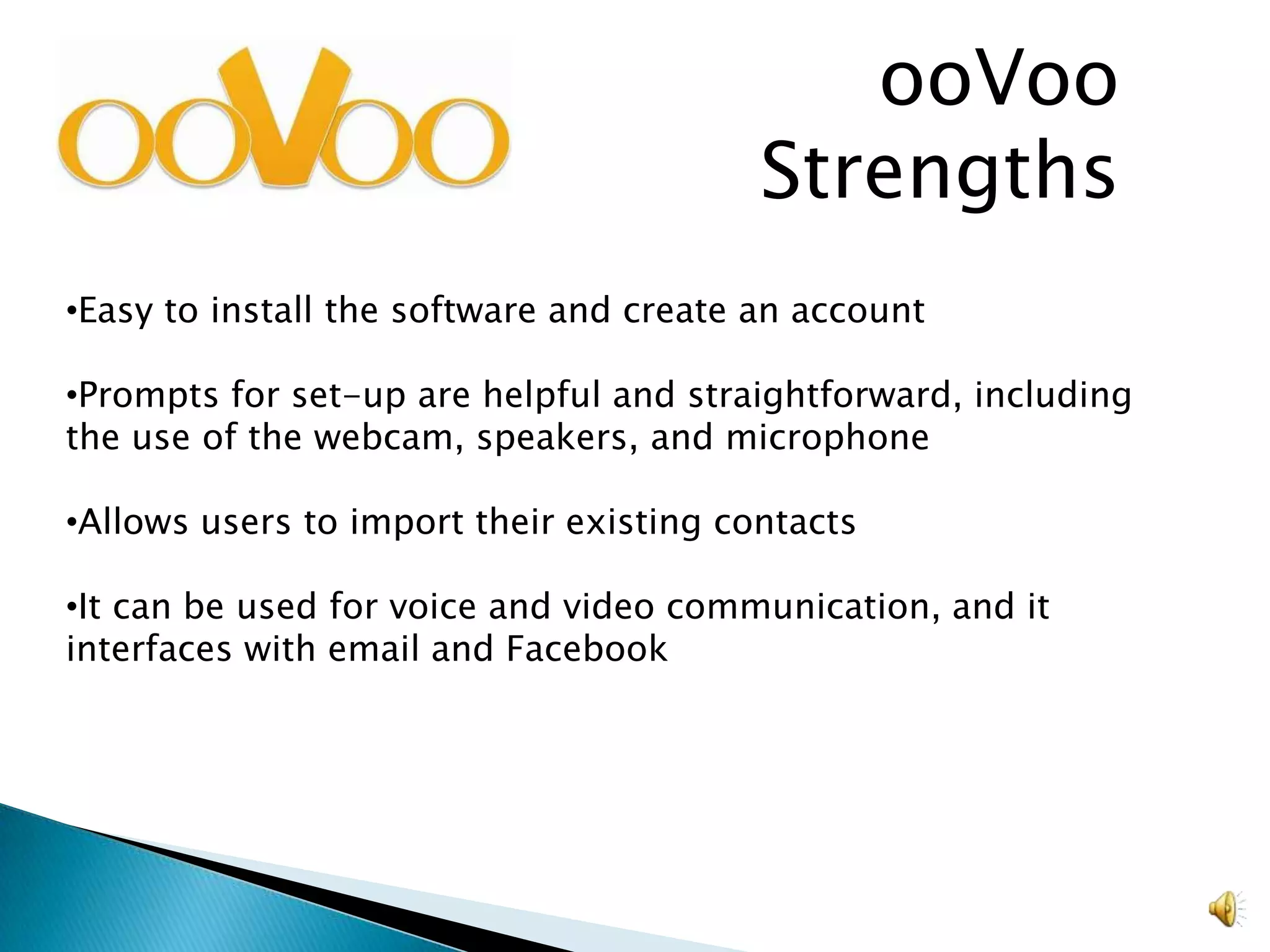 ooVoo

ooVoo Strengths

•Easy to install the software and create an account

•Prompts for set-up are helpful and straightforward, including the use of the webcam, speakers, and microphone

•Allows users to import their existing contacts

•It can be used for voice and video communication, and it interfaces with email and Facebook